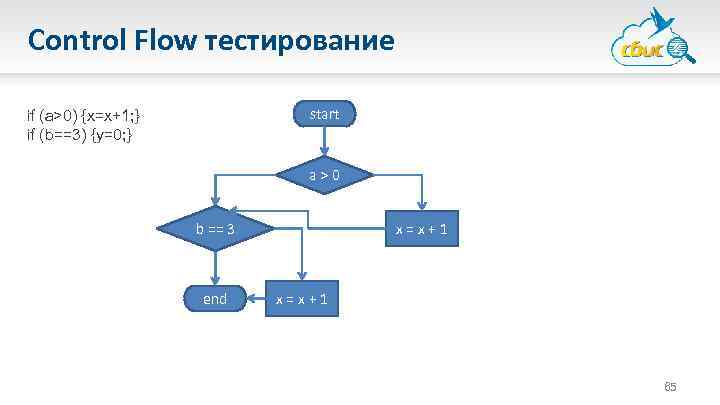 Control Flow тестирование

сбис

if (a>0) {x=x+1;}
if (b==3) {y=0;}

start

a > 0

b == 3

x = x + 1

end

x = x + 1

65